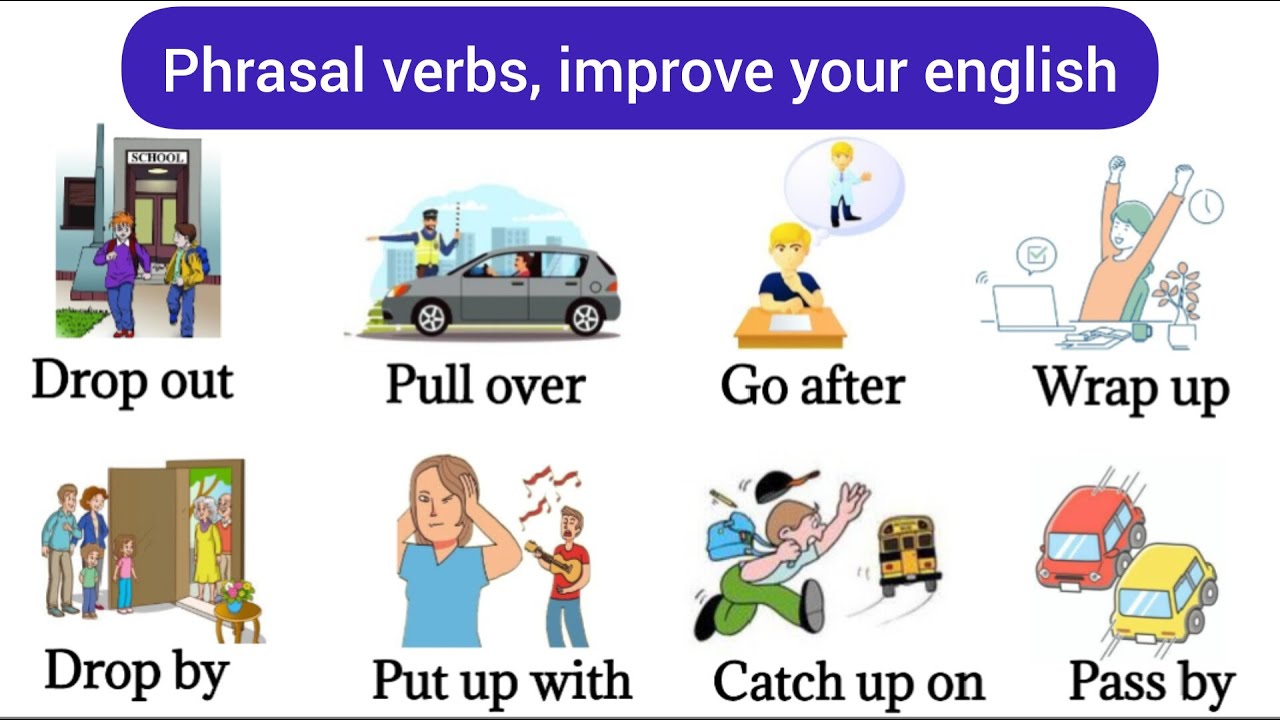 Phrasal verbs, improve your english

SCHOOL

Drop out

Pull over

Go after

Wrap up

Drop by

Put up with

Catch up on

Pass by